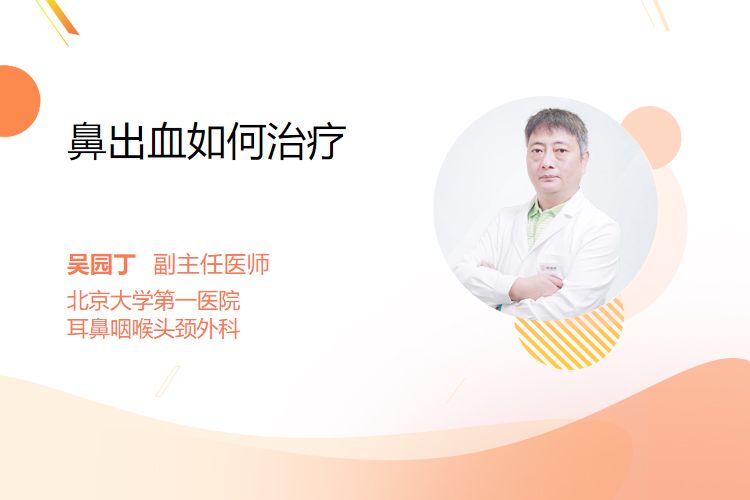 鼻出血如何治疗

吴园丁 副主任医师
北京大学第一医院
耳鼻咽喉头颈外科